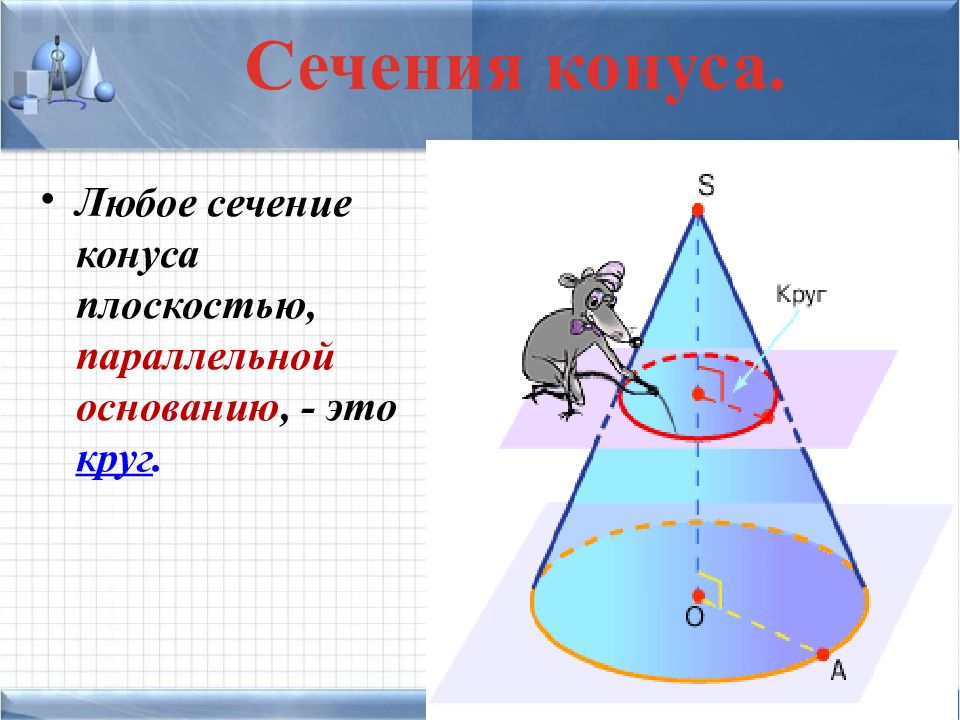 Сечения конуса.

• Любое сечение конуса плоскостью, параллельной основанию, - это круг.

S

Круг

O

A